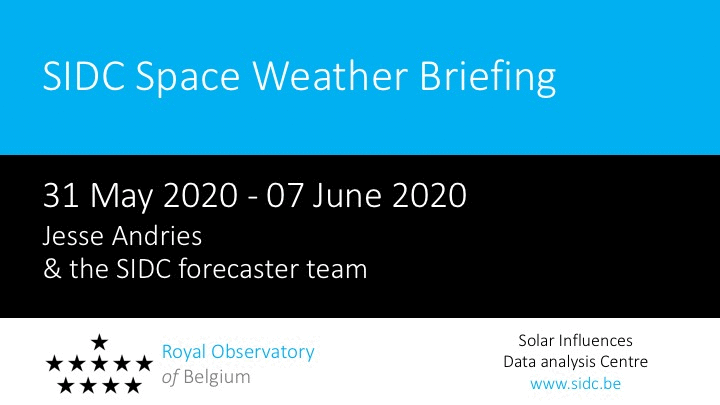 SIDC Space Weather Briefing

31 May 2020 - 07 June 2020
Jesse Andries
& the SIDC forecaster team

Royal Observatory
of Belgium

Solar Influences
Data analysis Centre
www.sidc.be